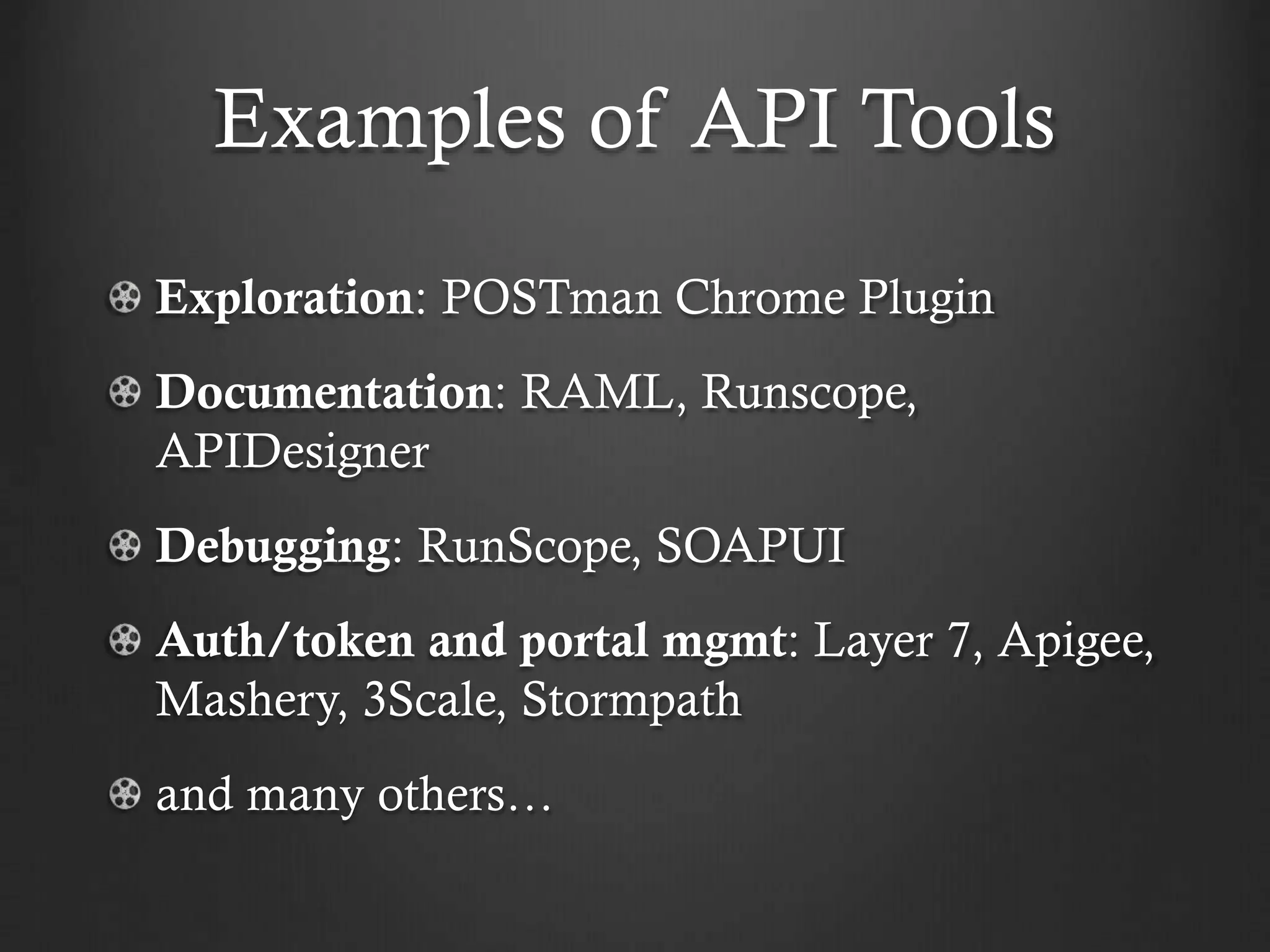 Examples of API Tools

Exploration: POSTman Chrome Plugin

Documentation: RAML, Runscope, APIDesigner

Debugging: RunScope, SOAPUI

Auth/token and portal mgmt: Layer 7, Apigee, Mashery, 3Scale, Stormpath

and many others…